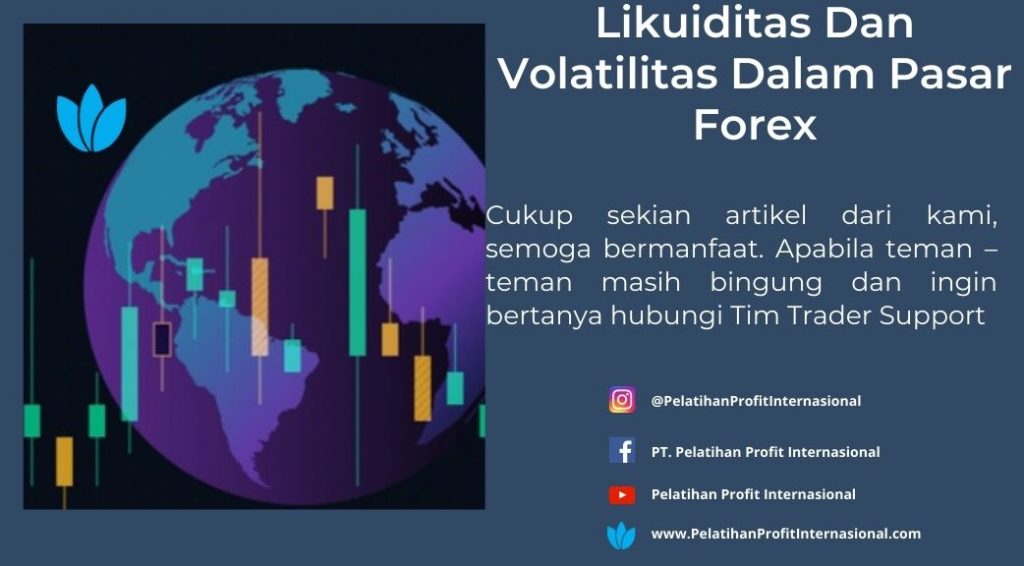 Likuiditas Dan Volatilitas Dalam Pasar Forex

Cukup sekian artikel dari kami, semoga bermanfaat. Apabila teman – teman masih bingung dan ingin bertanya hubungi Tim Trader Support

@PelatihanProfitInternasional

PT. Pelatihan Profit Internasional

Pelatihan Profit Internasional

www.PelatihanProfitInternasional.com